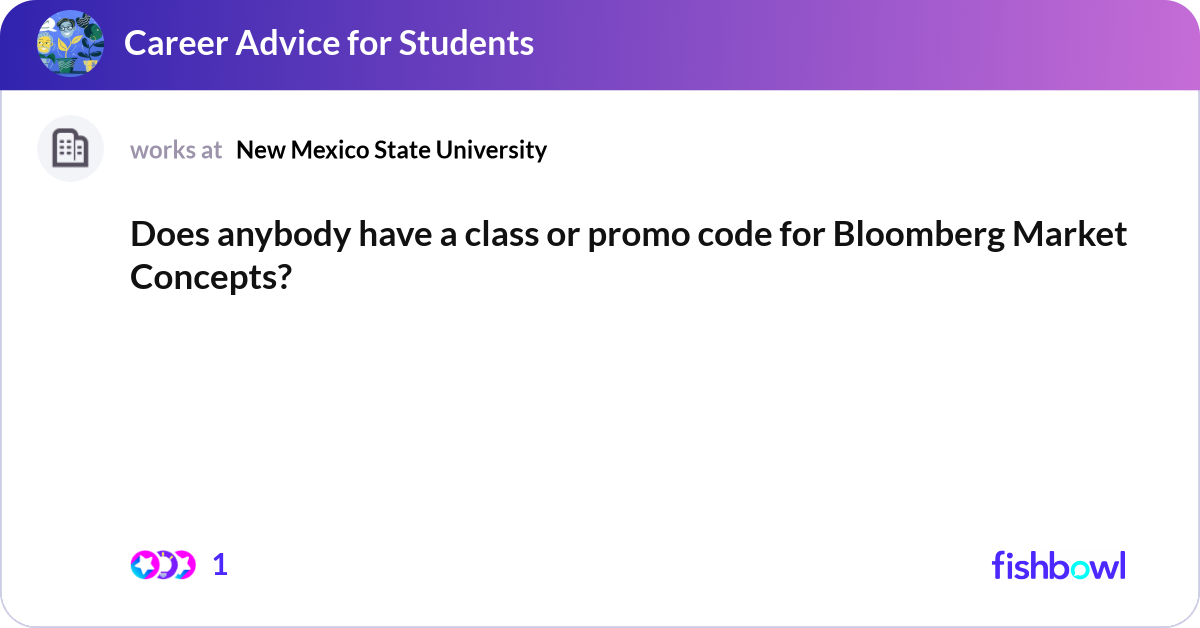 Career Advice for Students

works at New Mexico State University

Does anybody have a class or promo code for Bloomberg Market Concepts?

1

fishbowl